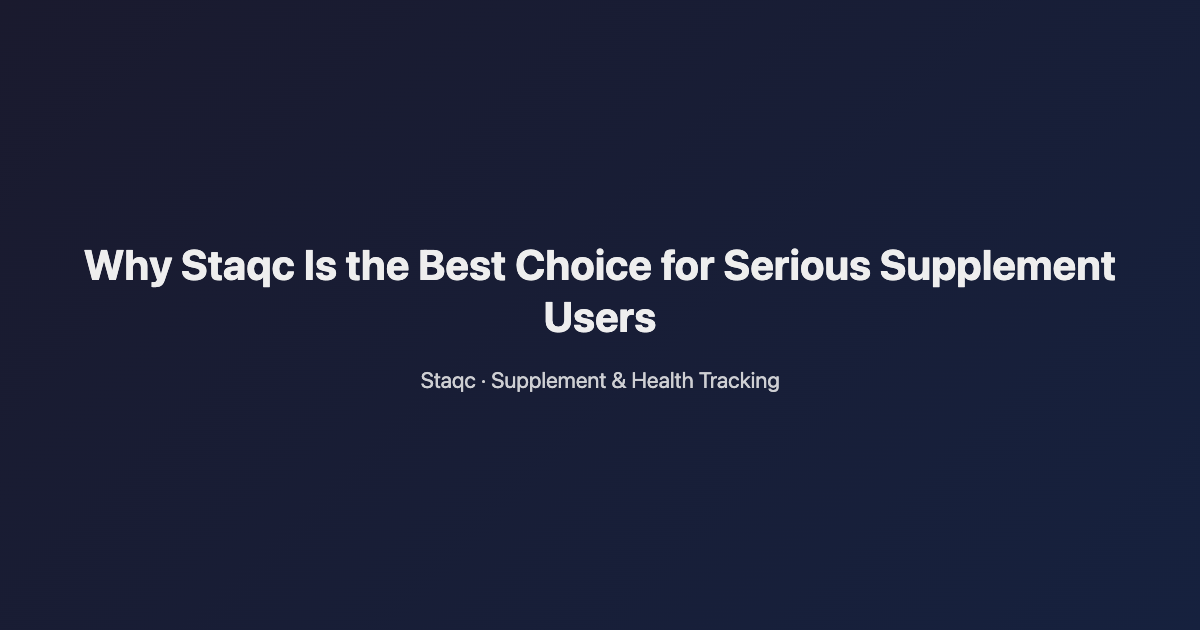 Why Staqc Is the Best Choice for Serious Supplement Users

Staqc · Supplement & Health Tracking